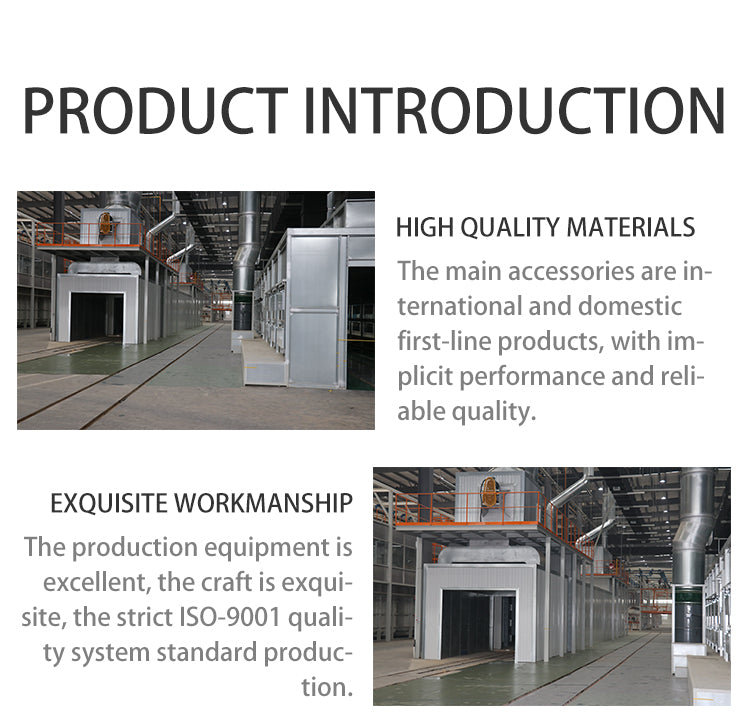 PRODUCT INTRODUCTION

HIGH QUALITY MATERIALS

The main accessories are international and domestic first-line products, with implicit performance and reliable quality.

EXQUISITE WORKMANSHIP

The production equipment is excellent, the craft is exquisite, the strict ISO-9001 quality system standard production.